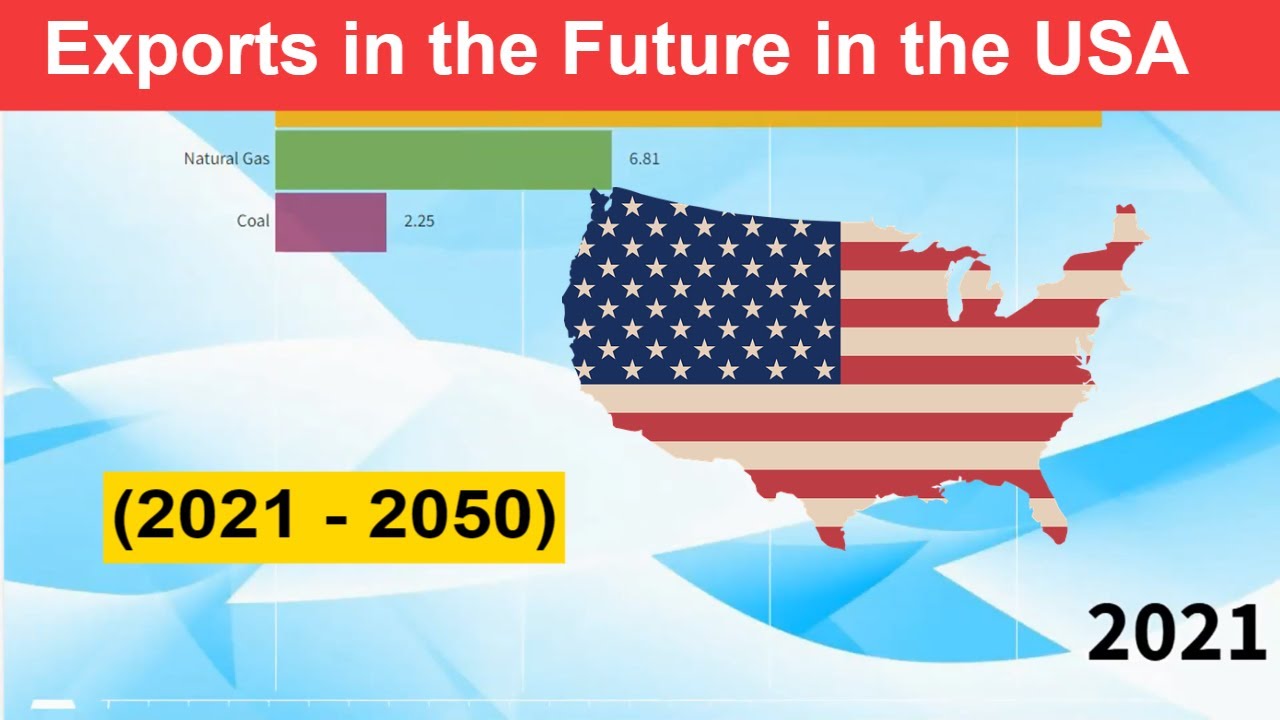 Exports in the Future in the USA

Natural Gas 6.81

Coal 2.25

(2021 - 2050)

2021